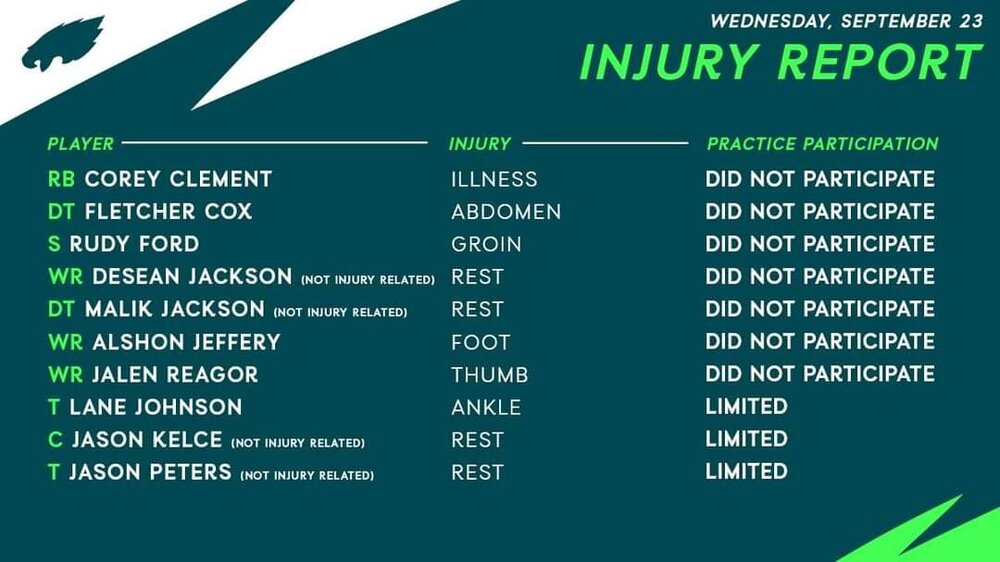 WEDNESDAY, SEPTEMBER 23
INJURY REPORT

| PLAYER | INJURY | PRACTICE PARTICIPATION |
|---|---|---|
| RB COREY CLEMENT | ILLNESS | DID NOT PARTICIPATE |
| DT FLETCHER COX | ABDOMEN | DID NOT PARTICIPATE |
| S RUDY FORD | GROIN | DID NOT PARTICIPATE |
| WR DESEAN JACKSON (NOT INJURY RELATED) | REST | DID NOT PARTICIPATE |
| DT MALIK JACKSON (NOT INJURY RELATED) | REST | DID NOT PARTICIPATE |
| WR ALSHON JEFFERY | FOOT | DID NOT PARTICIPATE |
| WR JALEN REAGOR | THUMB | DID NOT PARTICIPATE |
| T LANE JOHNSON | ANKLE | LIMITED |
| C JASON KELCE (NOT INJURY RELATED) | REST | LIMITED |
| T JASON PETERS (NOT INJURY RELATED) | REST | LIMITED |